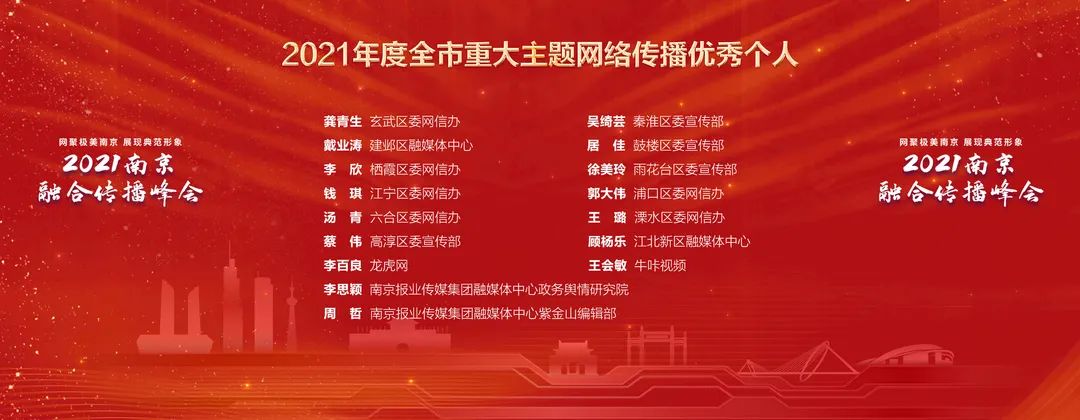 2021年度全市重大主题网络传播优秀个人

网聚极美南京 展现典范形象
2021南京
融合传播峰会

龚青生 玄武区委网信办
戴业涛 建邺区融媒体中心
李　欣 栖霞区委网信办
钱　琪 江宁区委网信办
汤　青 六合区委网信办
蔡　伟 高淳区委宣传部
李百良 龙虎网
李思颖 南京报业传媒集团融媒体中心政务舆情研究院
周　哲 南京报业传媒集团融媒体中心紫金山编辑部

吴绮芸 秦淮区委宣传部
居　佳 鼓楼区委宣传部
徐美玲 雨花台区委宣传部
郭大伟 浦口区委网信办
王　璐 溧水区委网信办
顾杨乐 江北新区融媒体中心
王会敏 牛咔视频

网聚极美南京 展现典范形象
2021南京
融合传播峰会